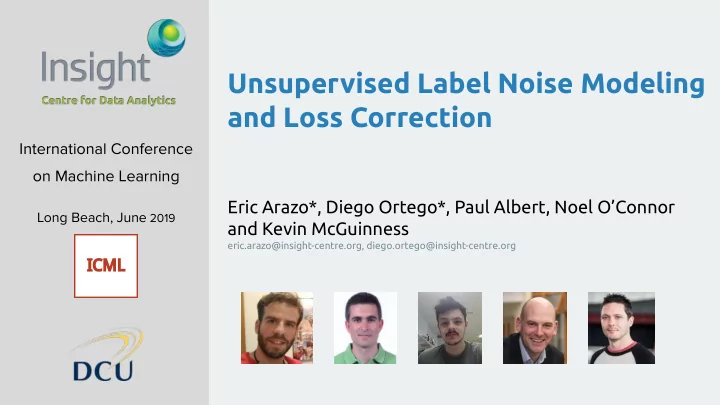 Insight
Centre for Data Analytics

International Conference on Machine Learning

Long Beach, June 2019

ICML

DCU

Unsupervised Label Noise Modeling and Loss Correction

Eric Arazo*, Diego Ortego*, Paul Albert, Noel O'Connor and Kevin McGuinness
eric.arazo@insight-centre.org, diego.ortego@insight-centre.org